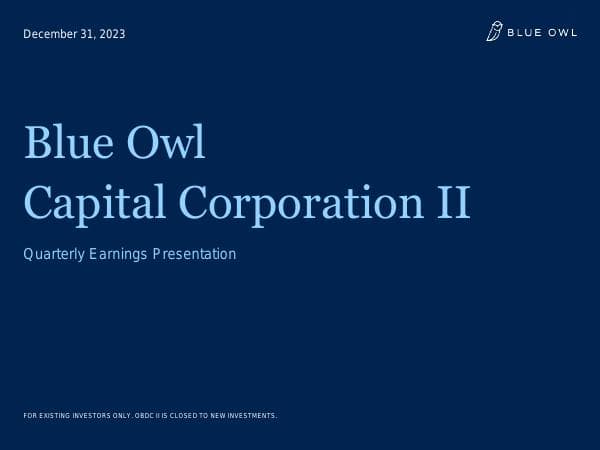 December 31, 2023

BLUE OWL

Blue Owl
Capital Corporation II

Quarterly Earnings Presentation

FOR EXISTING INVESTORS ONLY. OBDC II IS CLOSED TO NEW INVESTMENTS.